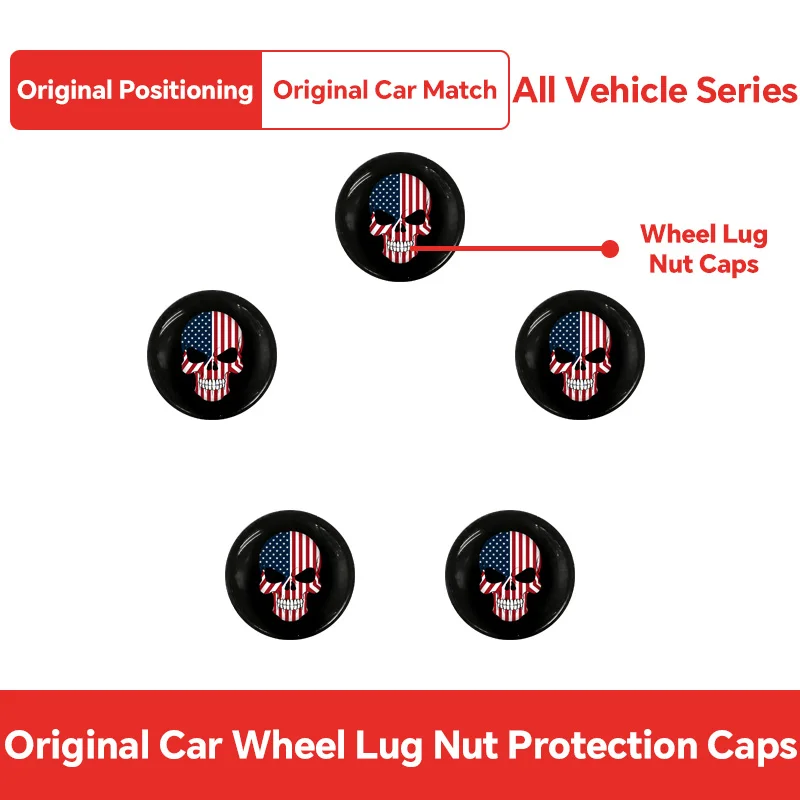 Original Positioning Original Car Match All Vehicle Series

Wheel Lug Nut Caps

Original Car Wheel Lug Nut Protection Caps